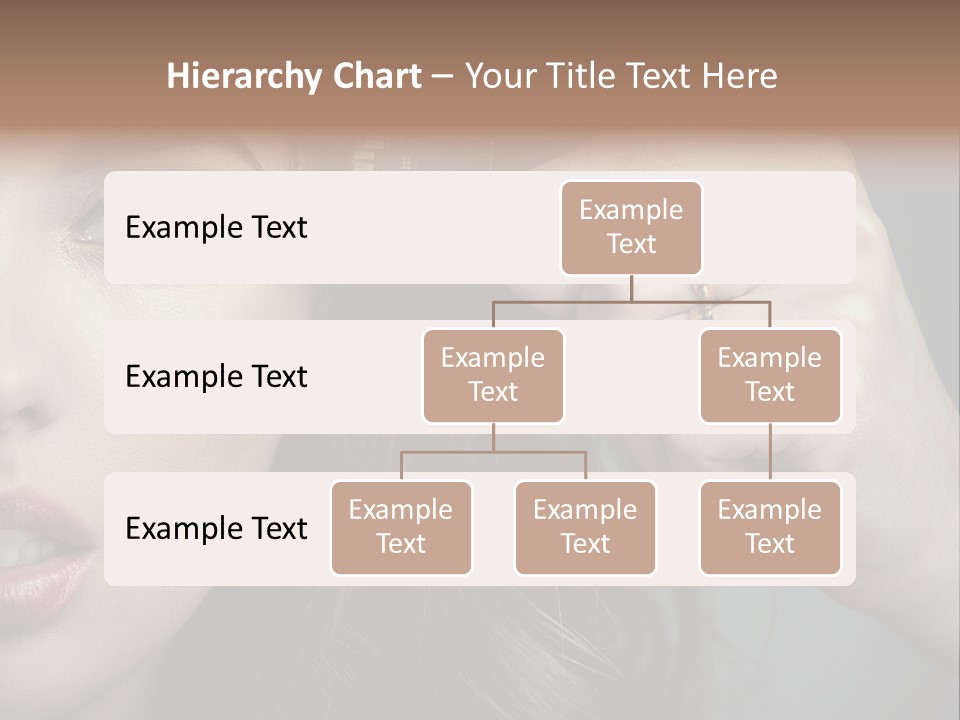 Hierarchy Chart – Your Title Text Here

Example Text

Example Text

Example Text

Example Text

Example Text

Example Text

Example Text

Example Text

Example Text